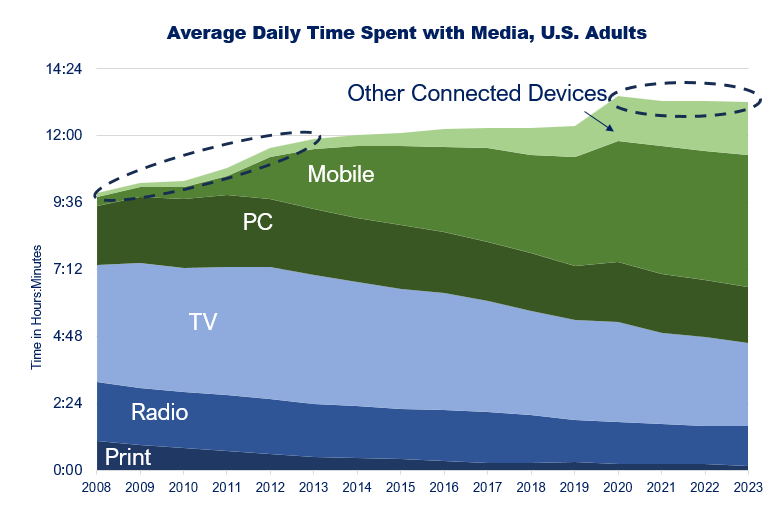 Average Daily Time Spent with Media, U.S. Adults

Time in Hours:Minutes

14:24
12:00
9:36
7:12
4:48
2:24
0:00

Other Connected Devices
Mobile
PC
TV
Radio
Print

2008 2009 2010 2011 2012 2013 2014 2015 2016 2017 2018 2019 2020 2021 2022 2023